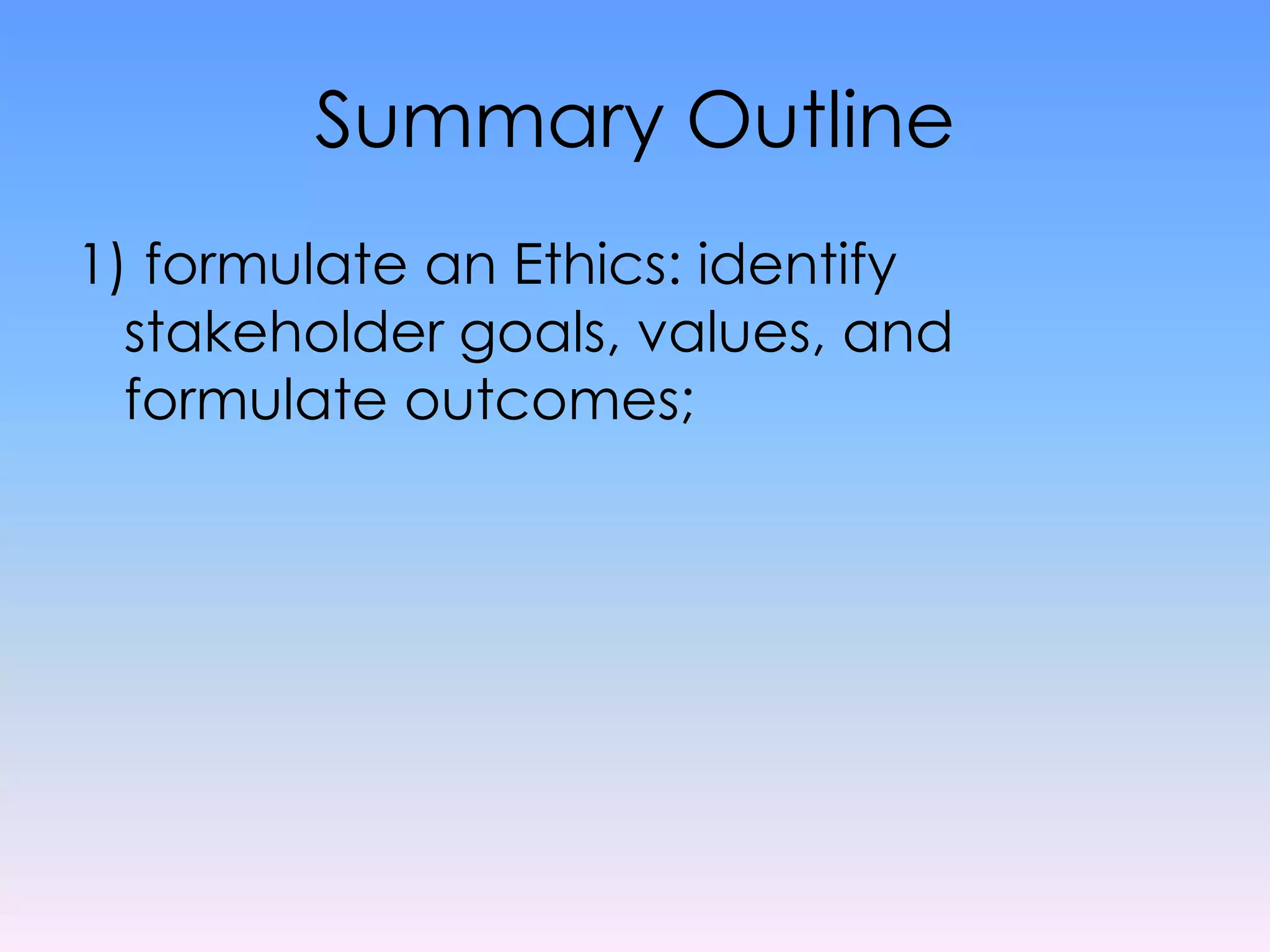 Summary Outline

1) formulate an Ethics: identify stakeholder goals, values, and formulate outcomes;